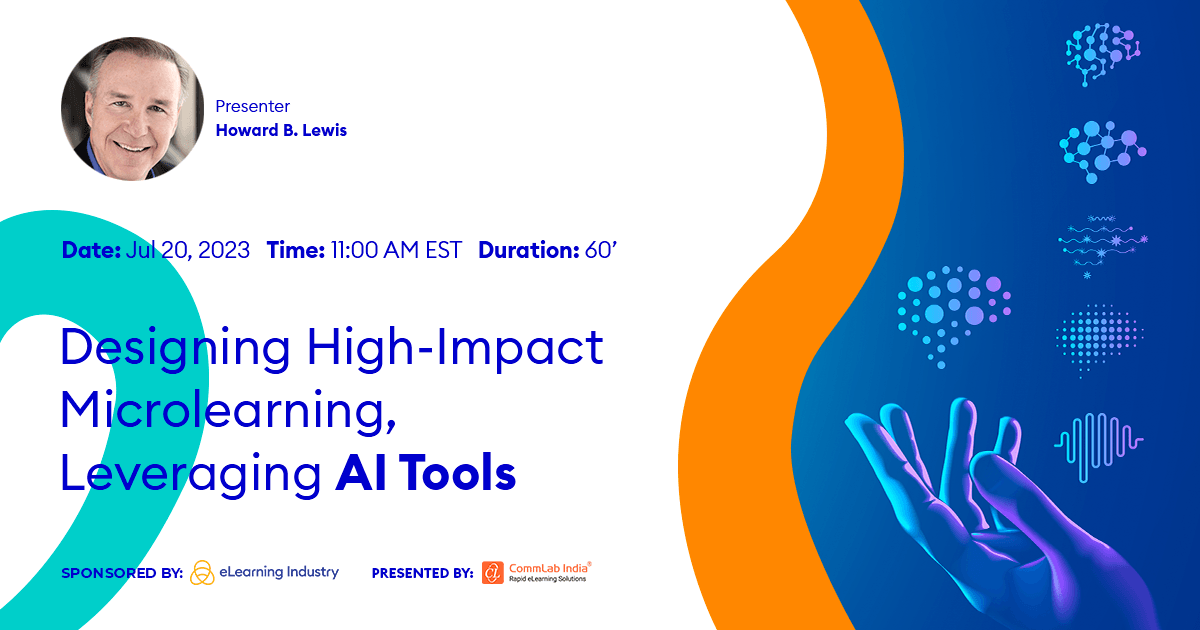 Presenter
Howard B. Lewis

Date: Jul 20, 2023 Time: 11:00 AM EST Duration: 60'

Designing High-Impact Microlearning, Leveraging AI Tools

SPONSORED BY: eLearning Industry PRESENTED BY: CommLab India® Rapid eLearning Solutions